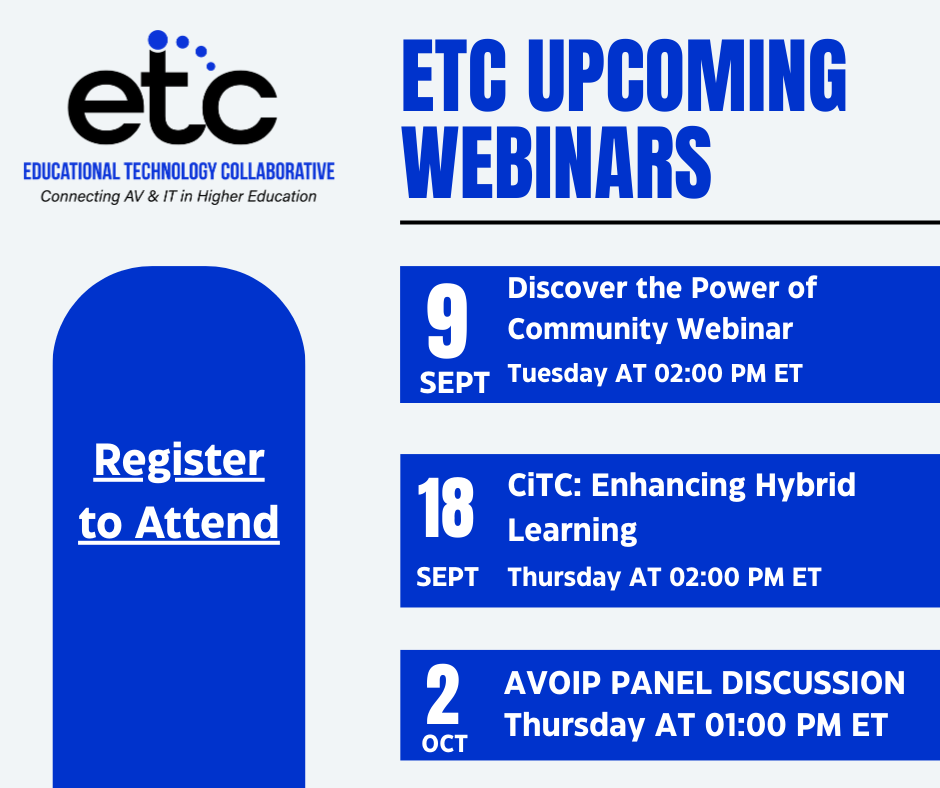 etc
EDUCATIONAL TECHNOLOGY COLLABORATIVE
Connecting AV & IT in Higher Education

ETC UPCOMING WEBINARS

Register to Attend

9
SEPT
Discover the Power of Community Webinar
Tuesday AT 02:00 PM ET

18
SEPT
CiTC: Enhancing Hybrid Learning
Thursday AT 02:00 PM ET

2
OCT
AVOIP PANEL DISCUSSION
Thursday AT 01:00 PM ET